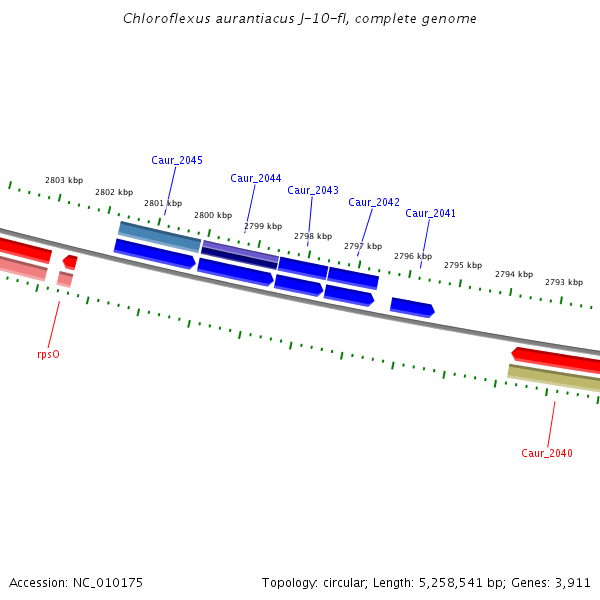 Chloroflexus aurantiacus J-10-fl, complete genome

Caur_2045
Caur_2044
Caur_2043
Caur_2042
Caur_2041

2803 kbp
2802 kbp
2801 kbp
2800 kbp
2799 kbp
2798 kbp
2797 kbp
2796 kbp
2795 kbp
2794 kbp
2793 kbp

rpsO

Caur_2040

Accession: NC_010175

Topology: circular; Length: 5,258,541 bp; Genes: 3,911